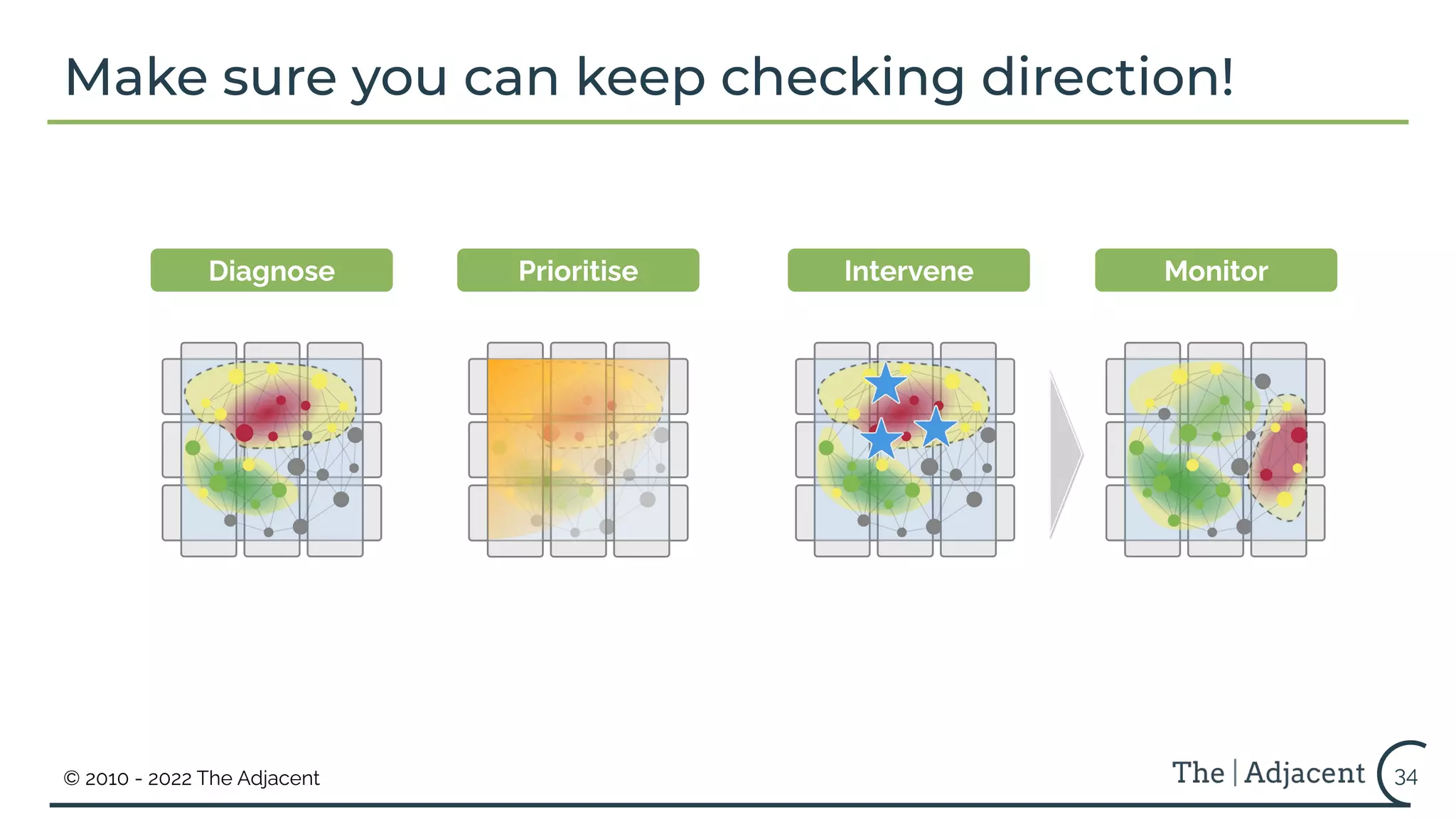 Make sure you can keep checking direction!

Diagnose

Prioritise

Intervene

Monitor

© 2010 - 2022 The Adjacent

The | Adjacent

34